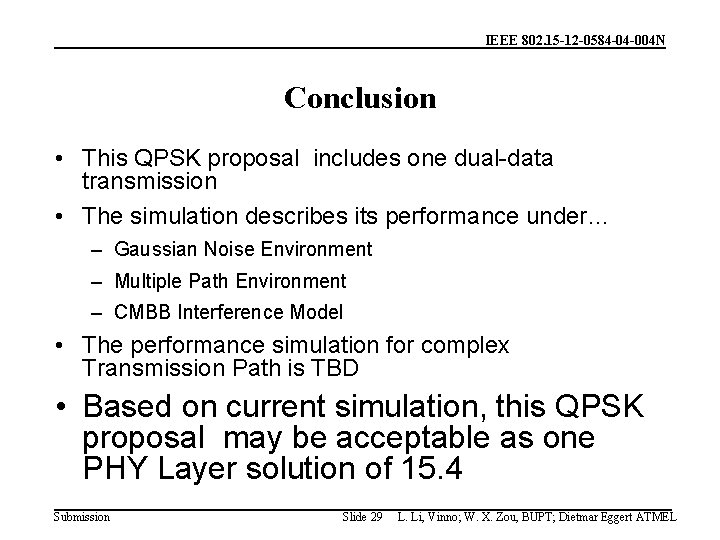 IEEE 802.15-12-0584-04-004N

Conclusion

• This QPSK proposal includes one dual-data transmission

• The simulation describes its performance under…

– Gaussian Noise Environment

– Multiple Path Environment

– CMBB Interference Model

• The performance simulation for complex Transmission Path is TBD

• Based on current simulation, this QPSK proposal may be acceptable as one PHY Layer solution of 15.4

Submission

Slide 29

L. Li, Vinno; W. X. Zou, BUPT; Dietmar Eggert ATMEL